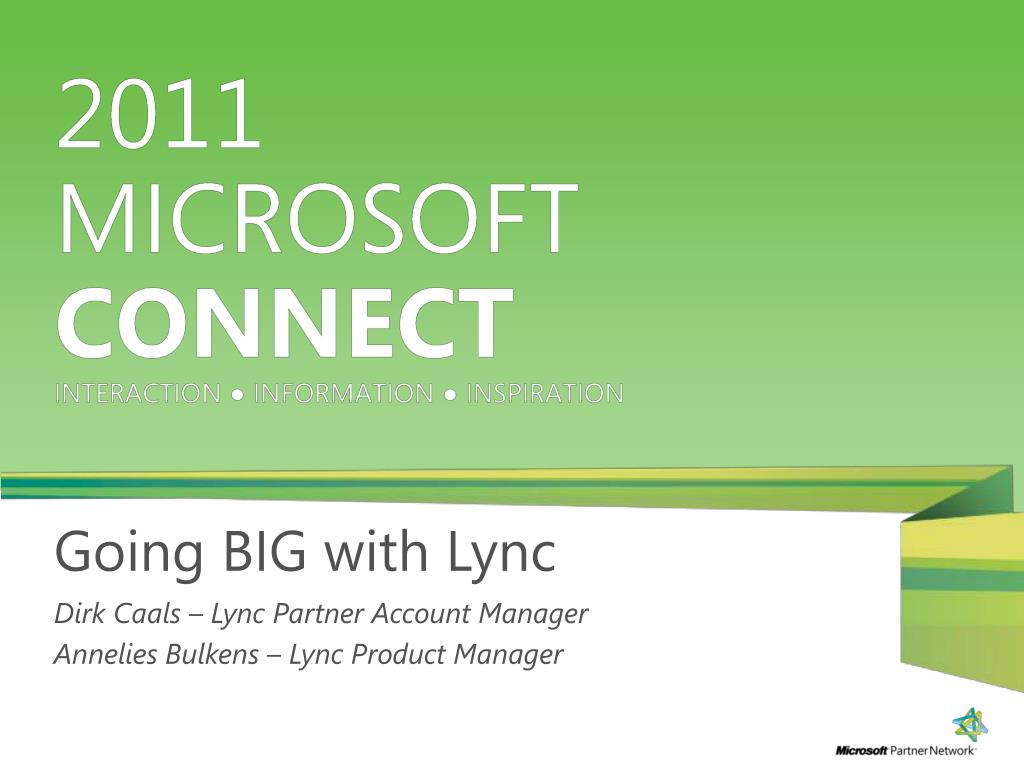 2011
MICROSOFT
CONNECT
INTERACTION ● INFORMATION ● INSPIRATION

Going BIG with Lync

Dirk Caals – Lync Partner Account Manager
Annelies Bulkens – Lync Product Manager

Microsoft Partner Network